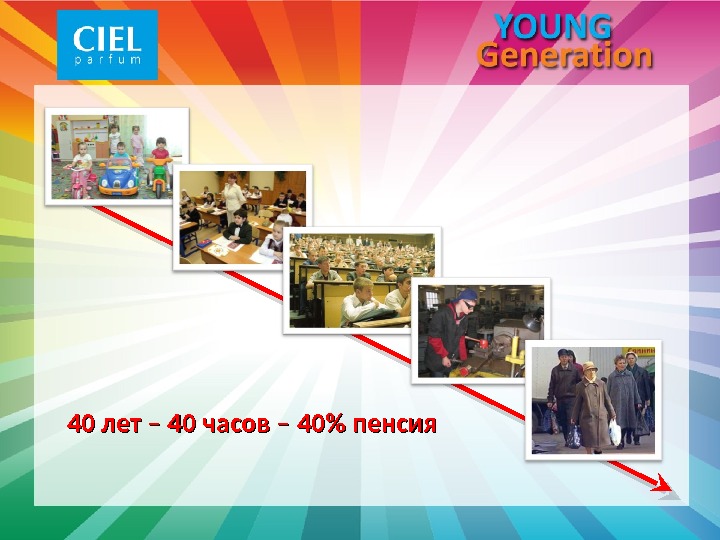 CIEL
parfum

YOUNG
Generation

40 лет – 40 часов – 40% пенсия